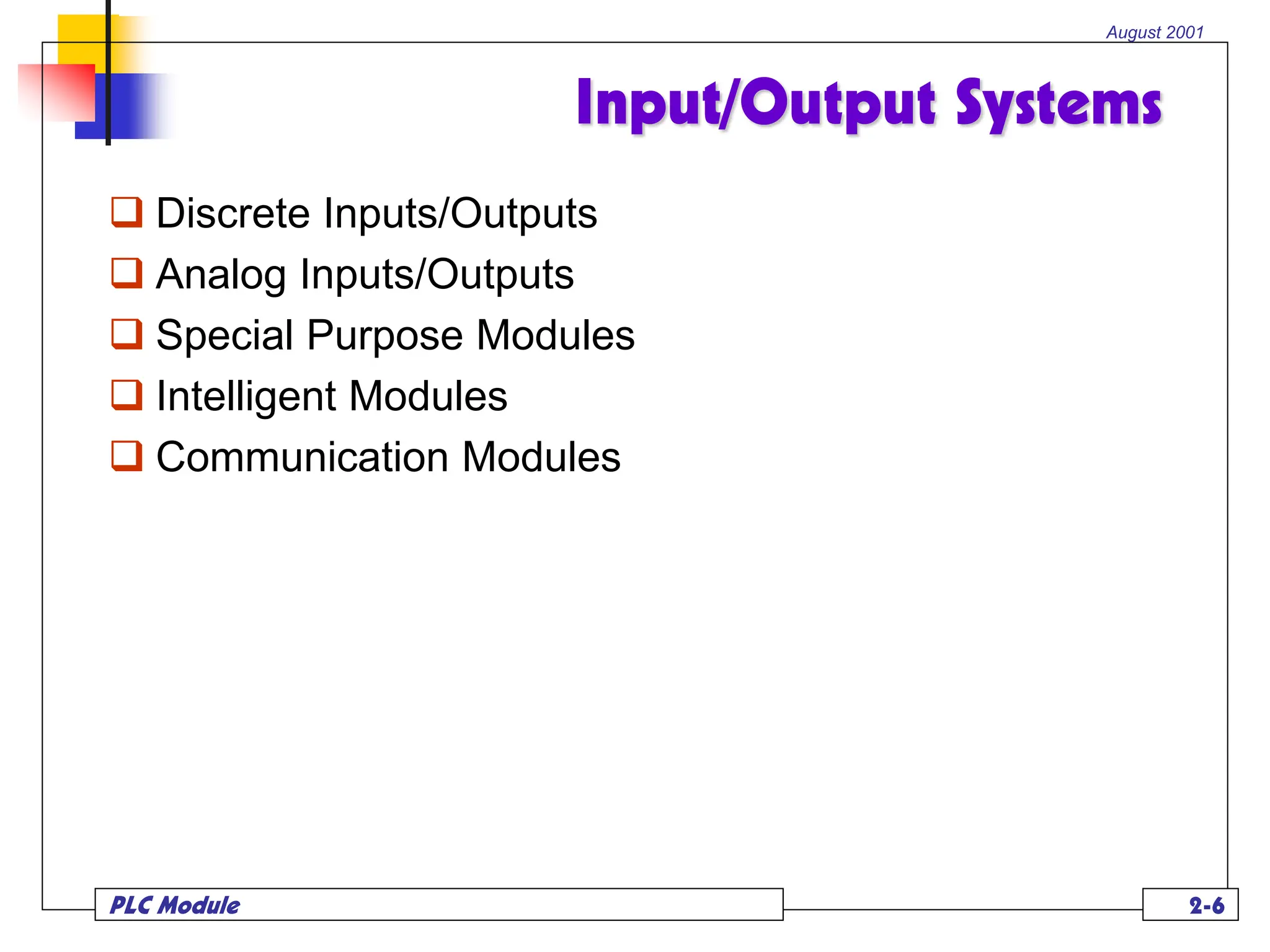 August 2001

Input/Output Systems

❑ Discrete Inputs/Outputs
❑ Analog Inputs/Outputs
❑ Special Purpose Modules
❑ Intelligent Modules
❑ Communication Modules

PLC Module

2-6